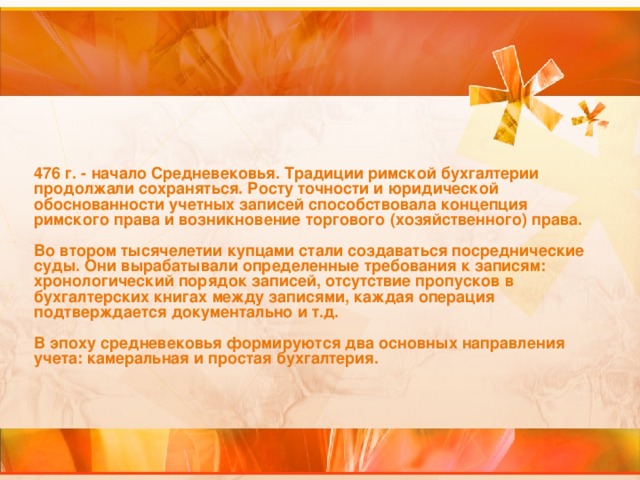 476 г. - начало Средневековья. Традиции римской бухгалтерии продолжали сохраняться. Росту точности и юридической обоснованности учетных записей способствовала концепция римского права и возникновение торгового (хозяйственного) права.

Во втором тысячелетии купцами стали создаваться посреднические суды. Они вырабатывали определенные требования к записям: хронологический порядок записей, отсутствие пропусков в бухгалтерских книгах между записями, каждая операция подтверждается документально и т.д.

В эпоху средневековья формируются два основных направления учета: камеральная и простая бухгалтерия.